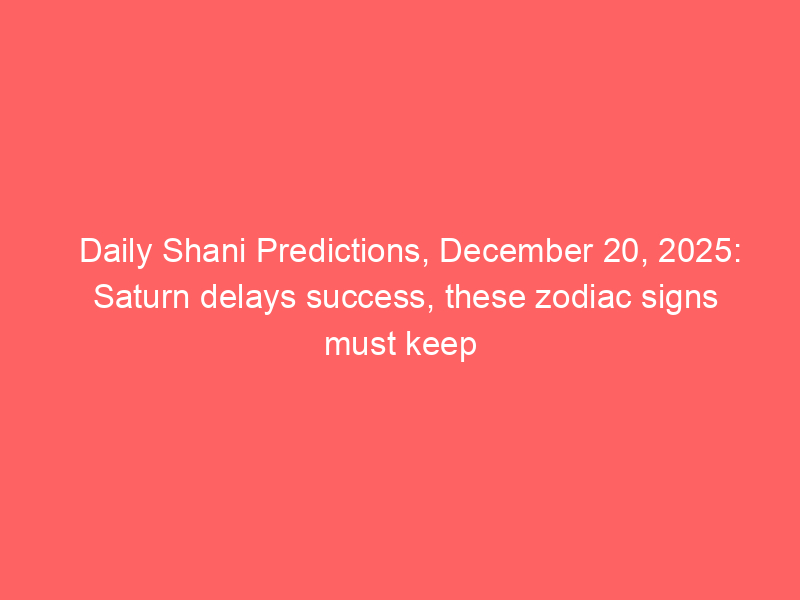 Daily Shani Predictions, December 20, 2025: Saturn delays success, these zodiac signs must keep